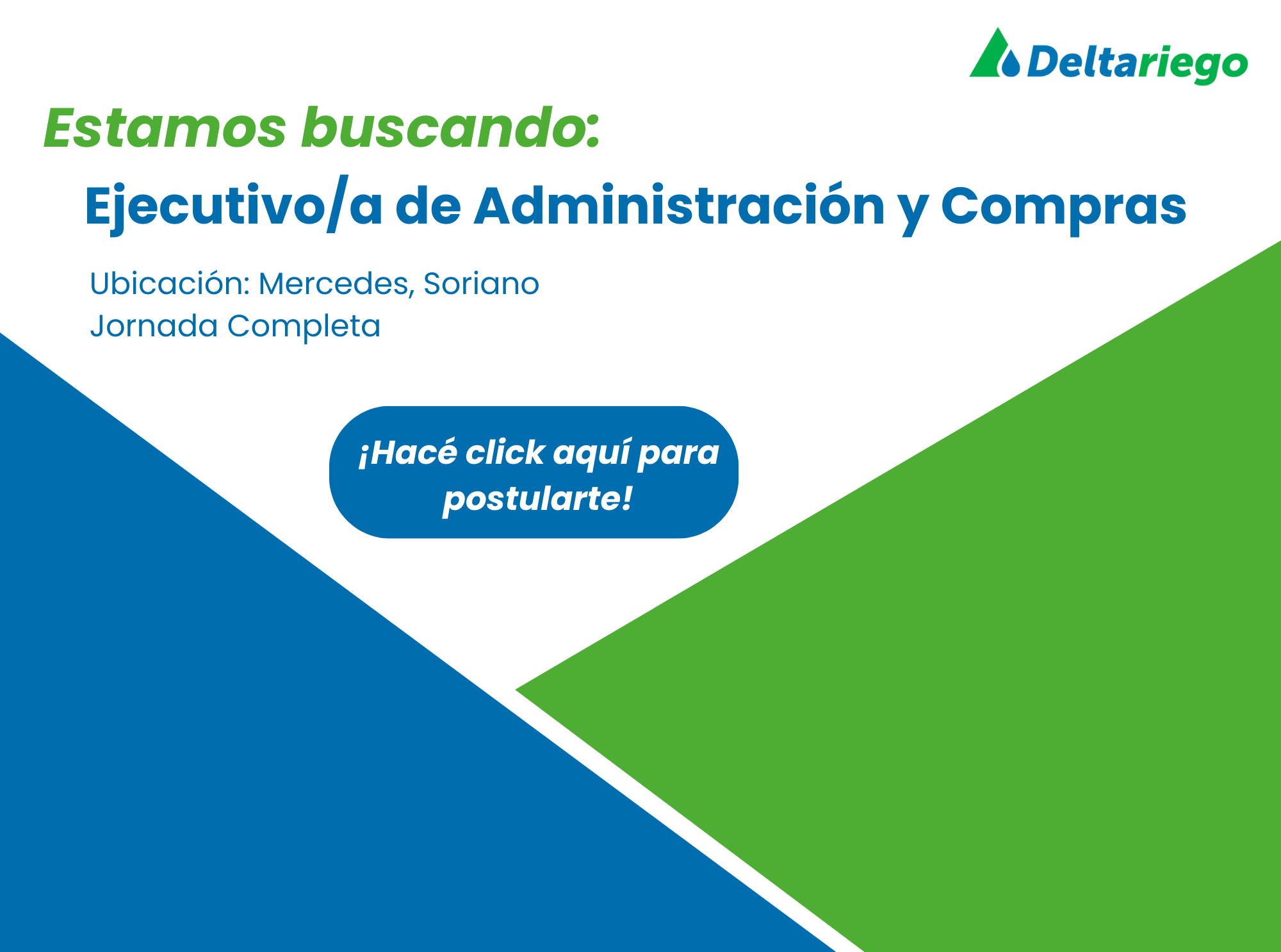 Deltariego

Estamos buscando:

Ejecutivo/a de Administración y Compras

Ubicación: Mercedes, Soriano
Jornada Completa

¡Hacé click aquí para postularte!